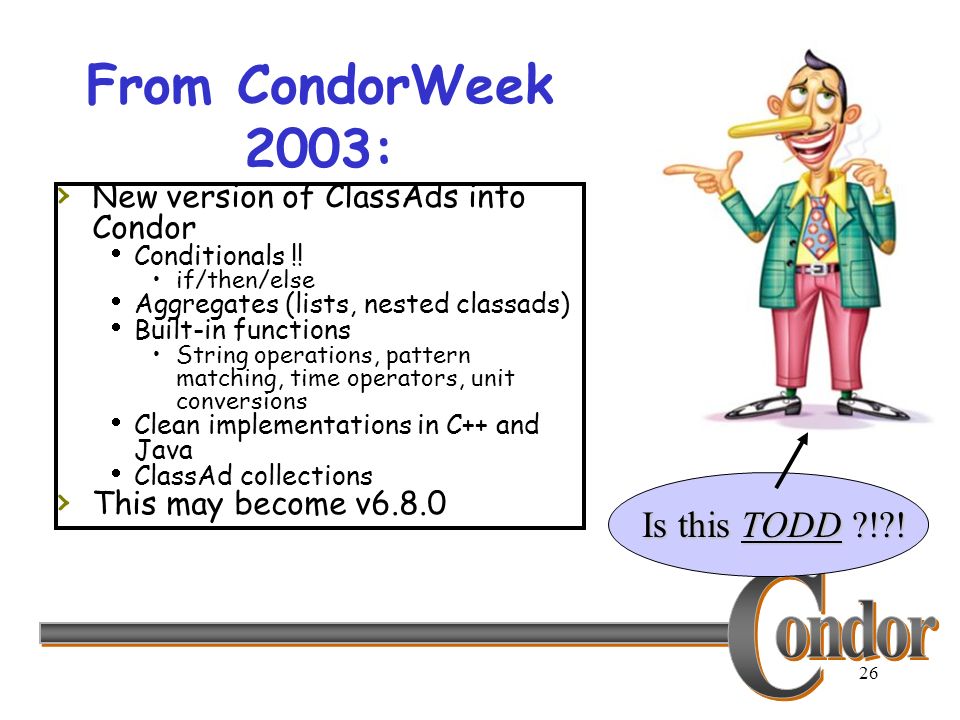 From CondorWeek 2003:

› New version of ClassAds into Condor
• Conditionals !!
• if/then/else
• Aggregates (lists, nested classads)
• Built-in functions
• String operations, pattern matching, time operators, unit conversions
• Clean implementations in C++ and Java
• ClassAd collections
› This may become v6.8.0

Is this TODD ?!?!

Condor

26